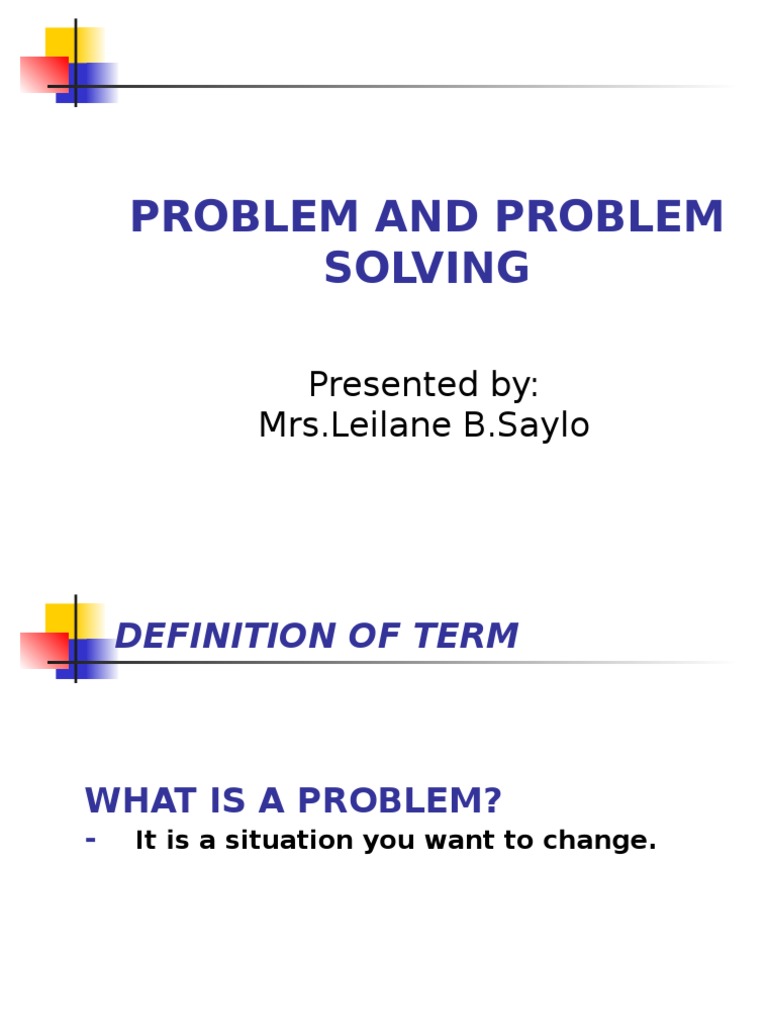 PROBLEM AND PROBLEM SOLVING

Presented by:
Mrs.Leilane B.Saylo

DEFINITION OF TERM

WHAT IS A PROBLEM?
- It is a situation you want to change.